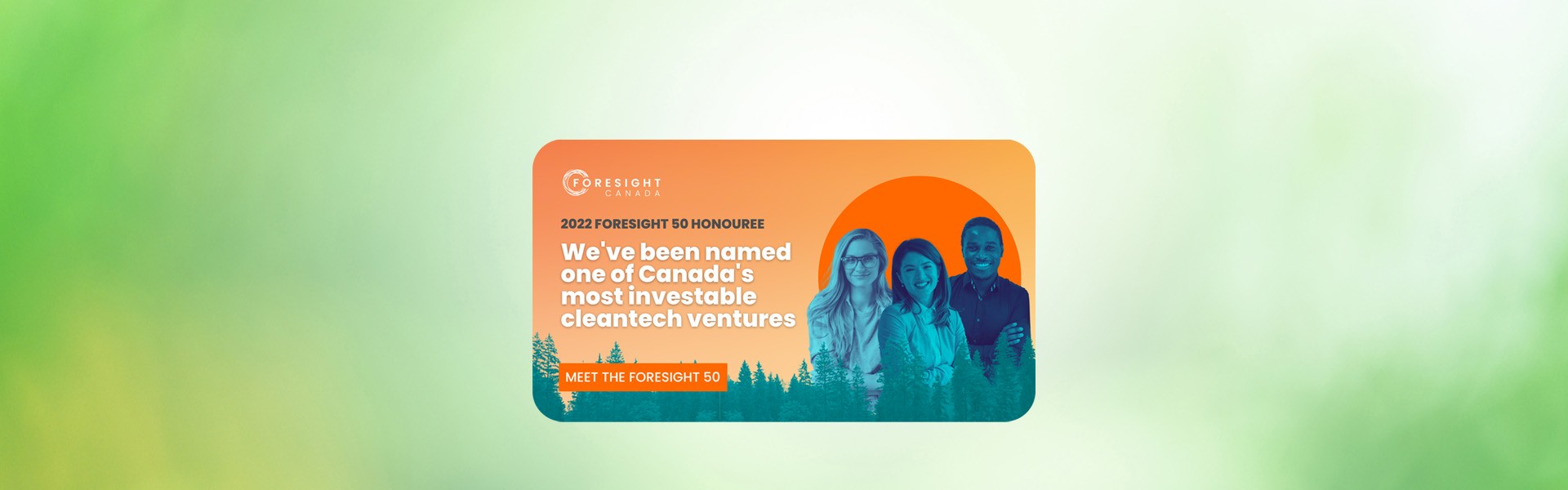 FORESIGHT
CANADA

2022 FORESIGHT 50 HONOUREE

We've been named one of Canada's most investable cleantech ventures

MEET THE FORESIGHT 50